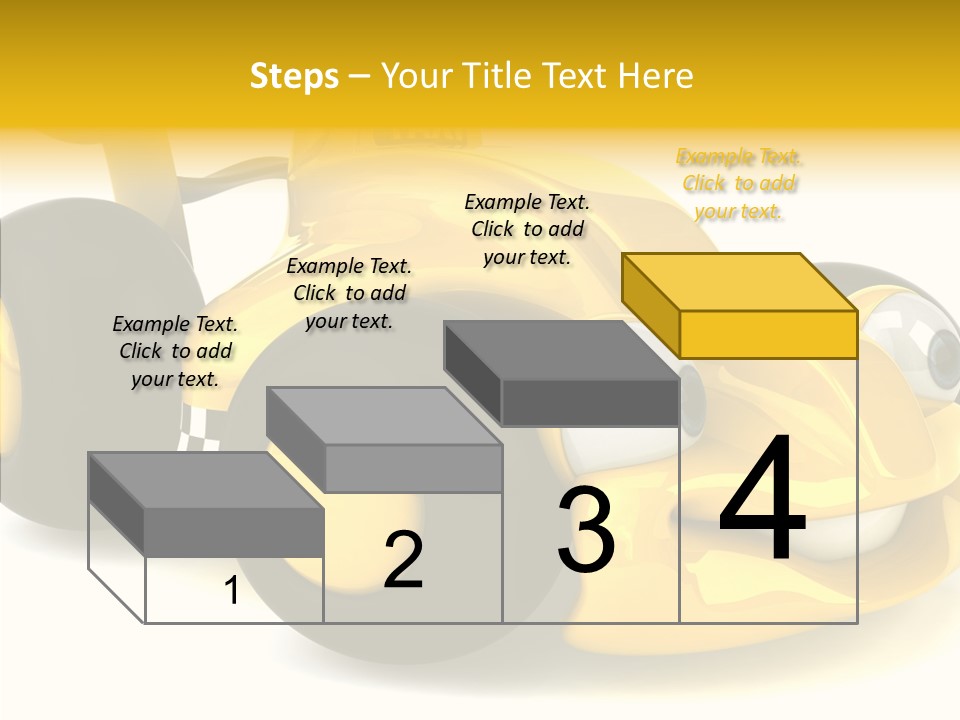 Steps – Your Title Text Here

Example Text. Click to add your text.

Example Text. Click to add your text.

Example Text. Click to add your text.

Example Text. Click to add your text.

1

2

3

4